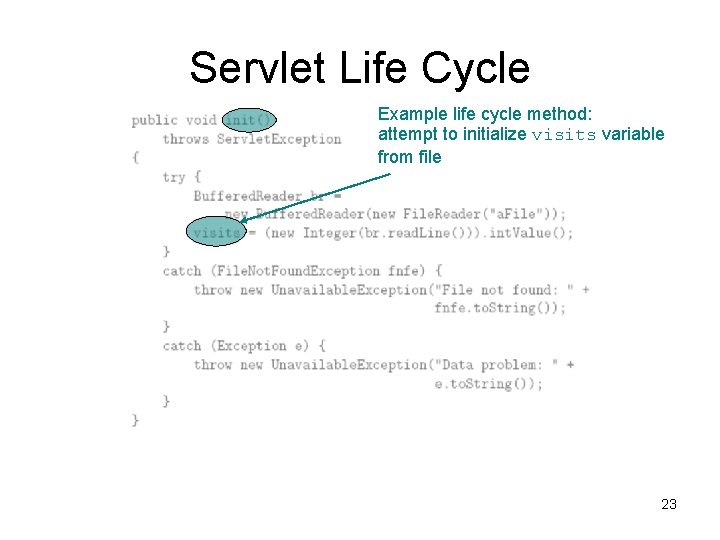 Servlet Life Cycle

Example life cycle method: attempt to initialize visits variable from file

public void init()
    throws ServletException
{
    try {
        BufferedReader br =
            new BufferedReader(new FileReader("aFile"));
        visits = (new Integer(br.readLine())).intValue();
    }
    catch (FileNotFoundException fnfe) {
        throw new UnavailableException("File not found: " +
                                        fnfe.toString());
    }
    catch (Exception e) {
        throw new UnavailableException("Data problem: " +
                                        e.toString());
    }
}

23